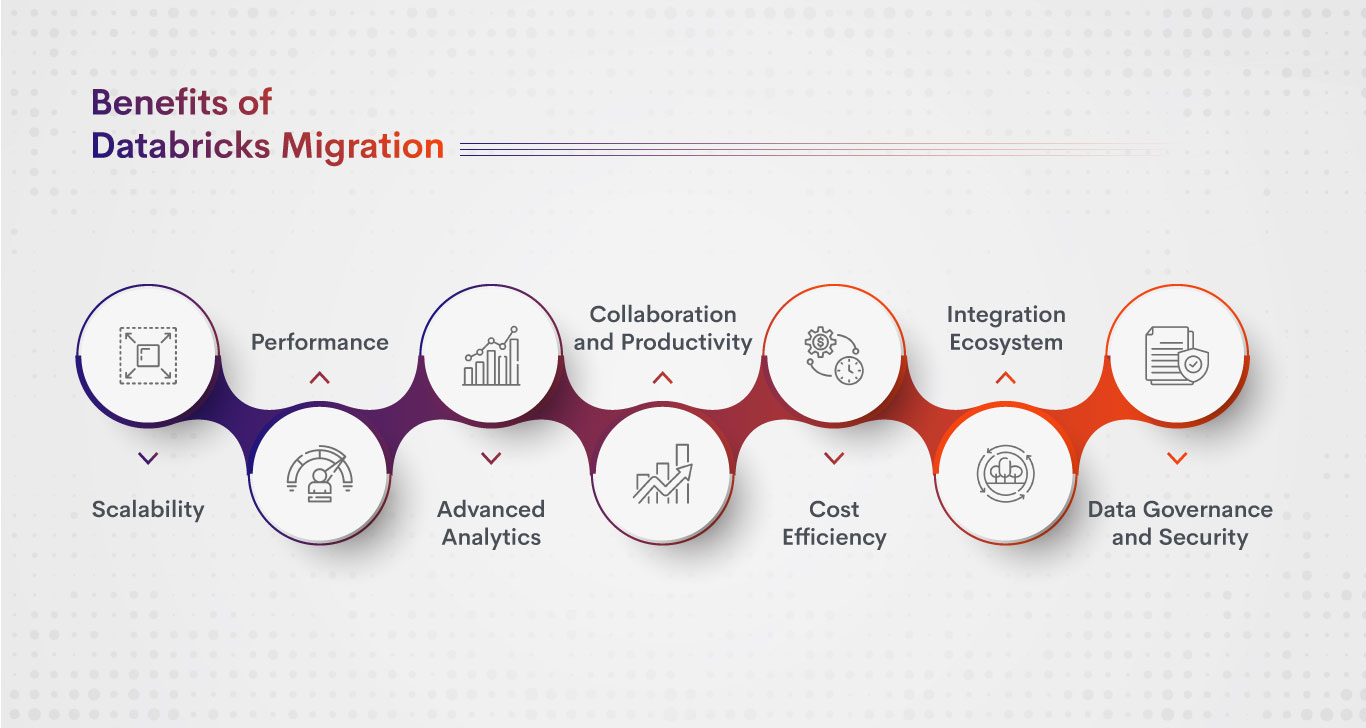 Benefits of Databricks Migration

Scalability

Performance

Advanced Analytics

Collaboration and Productivity

Cost Efficiency

Integration Ecosystem

Data Governance and Security